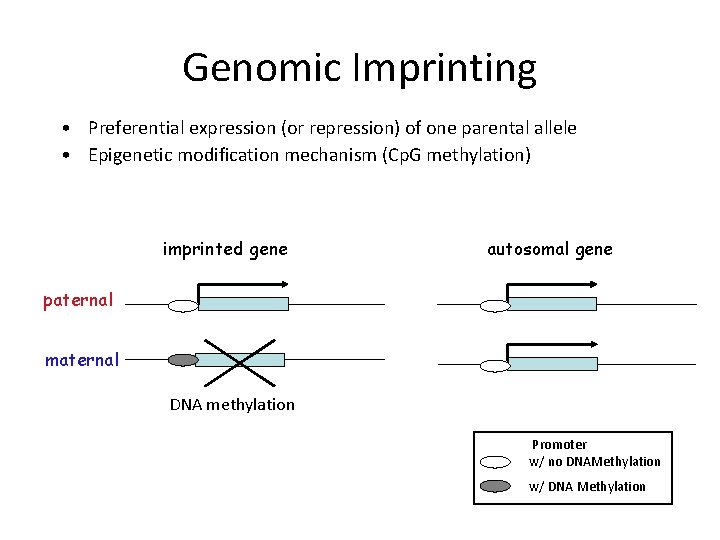 Genomic Imprinting

• Preferential expression (or repression) of one parental allele
• Epigenetic modification mechanism (CpG methylation)

imprinted gene

autosomal gene

paternal

maternal

DNA methylation

Promoter
w/ no DNAMethylation
w/ DNA Methylation